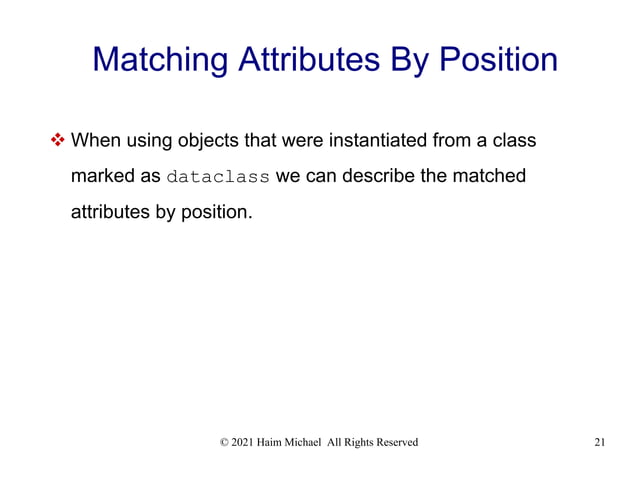 Matching Attributes By Position

❖ When using objects that were instantiated from a class marked as dataclass we can describe the matched attributes by position.

© 2021 Haim Michael All Rights Reserved

21